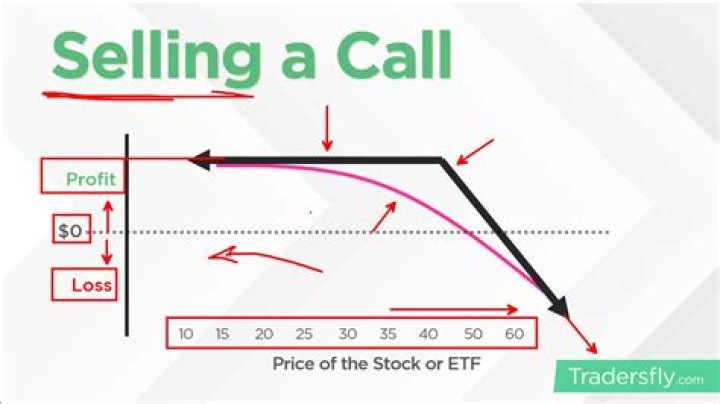 Selling a Call

Profit

$0

Loss

10 15 20 25 30 35 40 50 60

Price of the Stock or ETF

Tradersfly.com